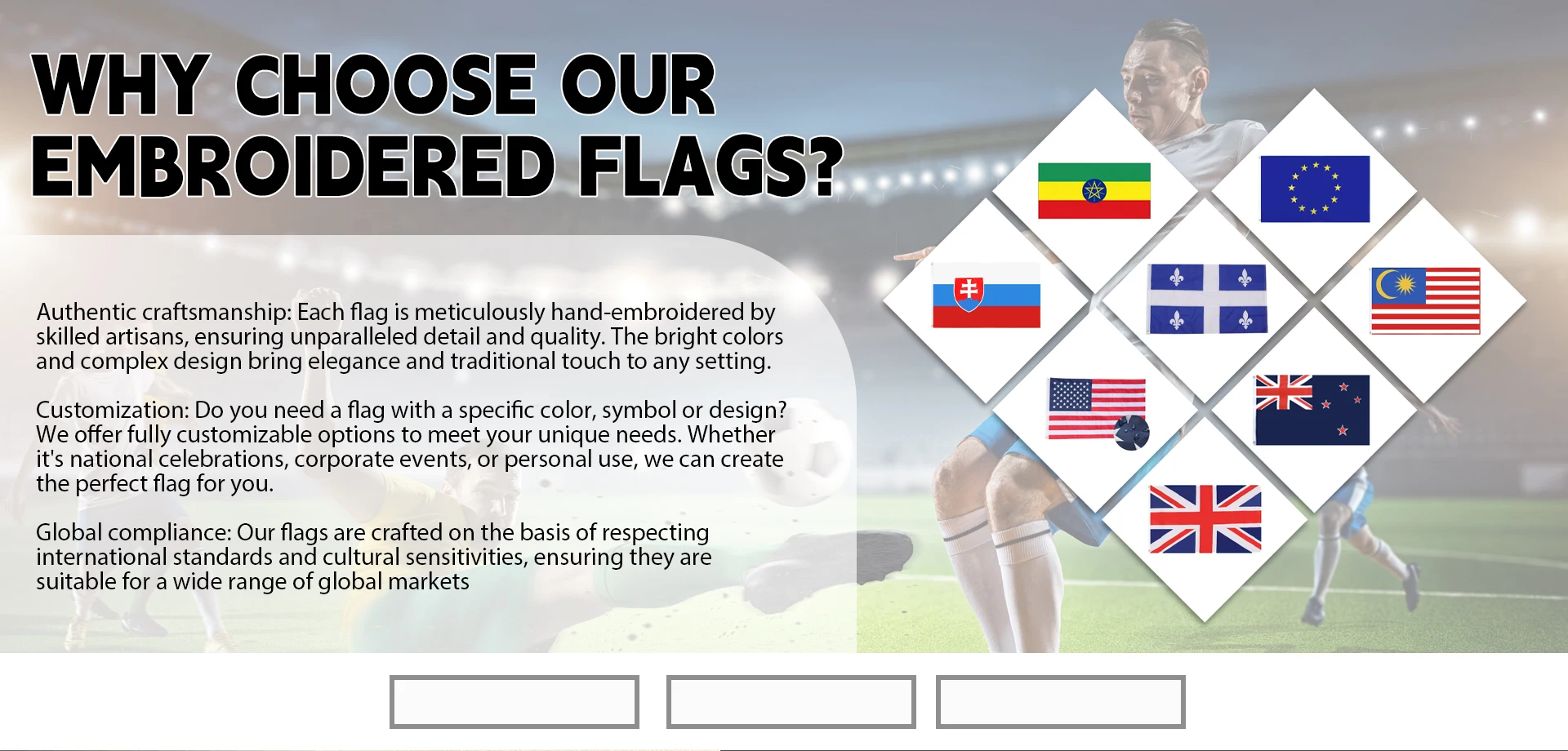 WHY CHOOSE OUR EMBROIDERED FLAGS?

Authentic craftsmanship: Each flag is meticulously hand-embroidered by skilled artisans, ensuring unparalleled detail and quality. The bright colors and complex design bring elegance and traditional touch to any setting.

Customization: Do you need a flag with a specific color, symbol or design? We offer fully customizable options to meet your unique needs. Whether it's national celebrations, corporate events, or personal use, we can create the perfect flag for you.

Global compliance: Our flags are crafted on the basis of respecting international standards and cultural sensitivities, ensuring they are suitable for a wide range of global markets